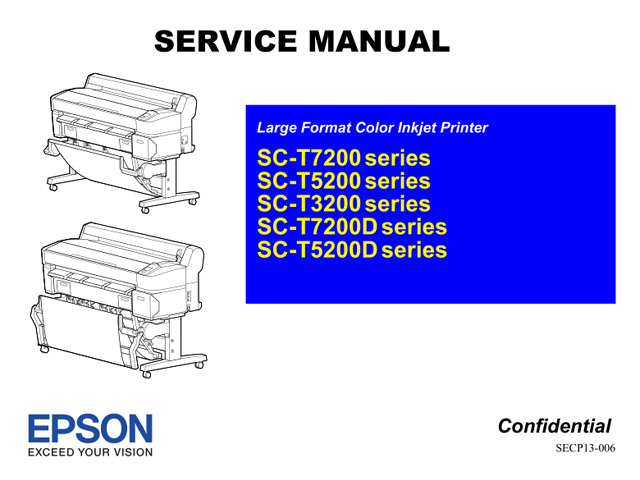 SERVICE MANUAL

Large Format Color Inkjet Printer

SC-T7200 series
SC-T5200 series
SC-T3200 series
SC-T7200D series
SC-T5200D series

EPSON
EXCEED YOUR VISION

Confidential

SECP13-006